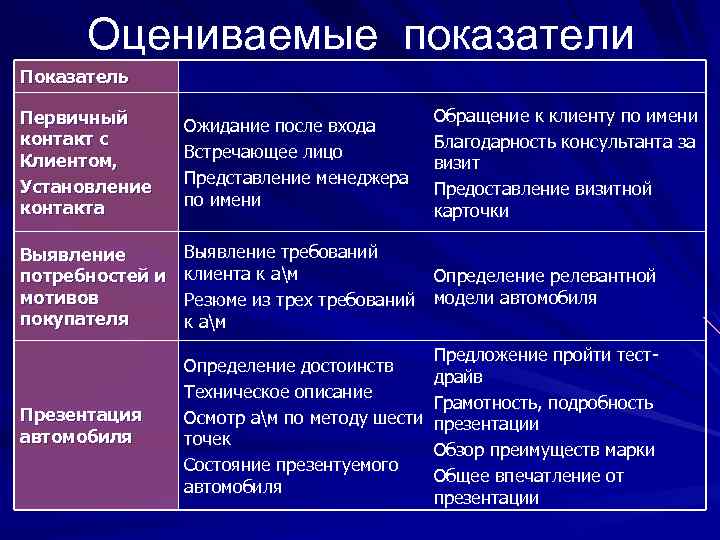 Оцениваемые показатели

| Показатель | | |
|---|---|---|
| Первичный контакт с Клиентом, Установление контакта | Ожидание после входа Встречающее лицо Представление менеджера по имени | Обращение к клиенту по имени Благодарность консультанта за визит Предоставление визитной карточки |
| Выявление потребностей и мотивов покупателя | Выявление требований клиента к а\м Резюме из трех требований к а\м | Определение релевантной модели автомобиля |
| Презентация автомобиля | Определение достоинств Техническое описание Осмотр а\м по методу шести точек Состояние презентуемого автомобиля | Предложение пройти тест-драйв Грамотность, подробность презентации Обзор преимуществ марки Общее впечатление от презентации |